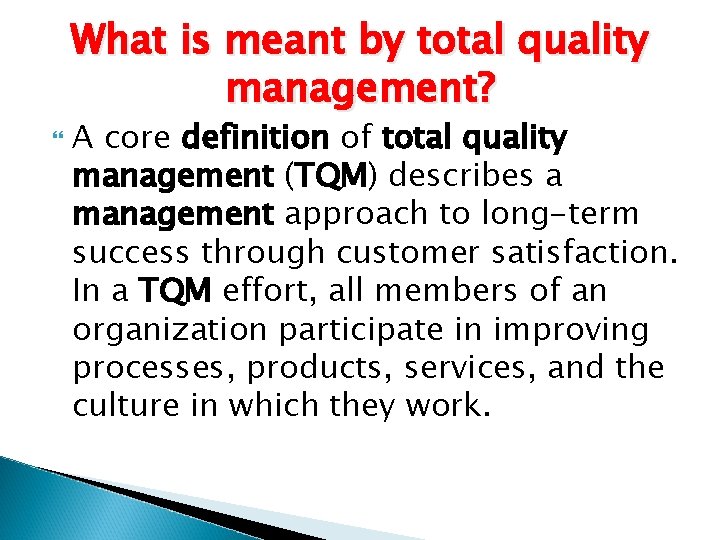 What is meant by total quality management?

A core definition of total quality management (TQM) describes a management approach to long-term success through customer satisfaction. In a TQM effort, all members of an organization participate in improving processes, products, services, and the culture in which they work.